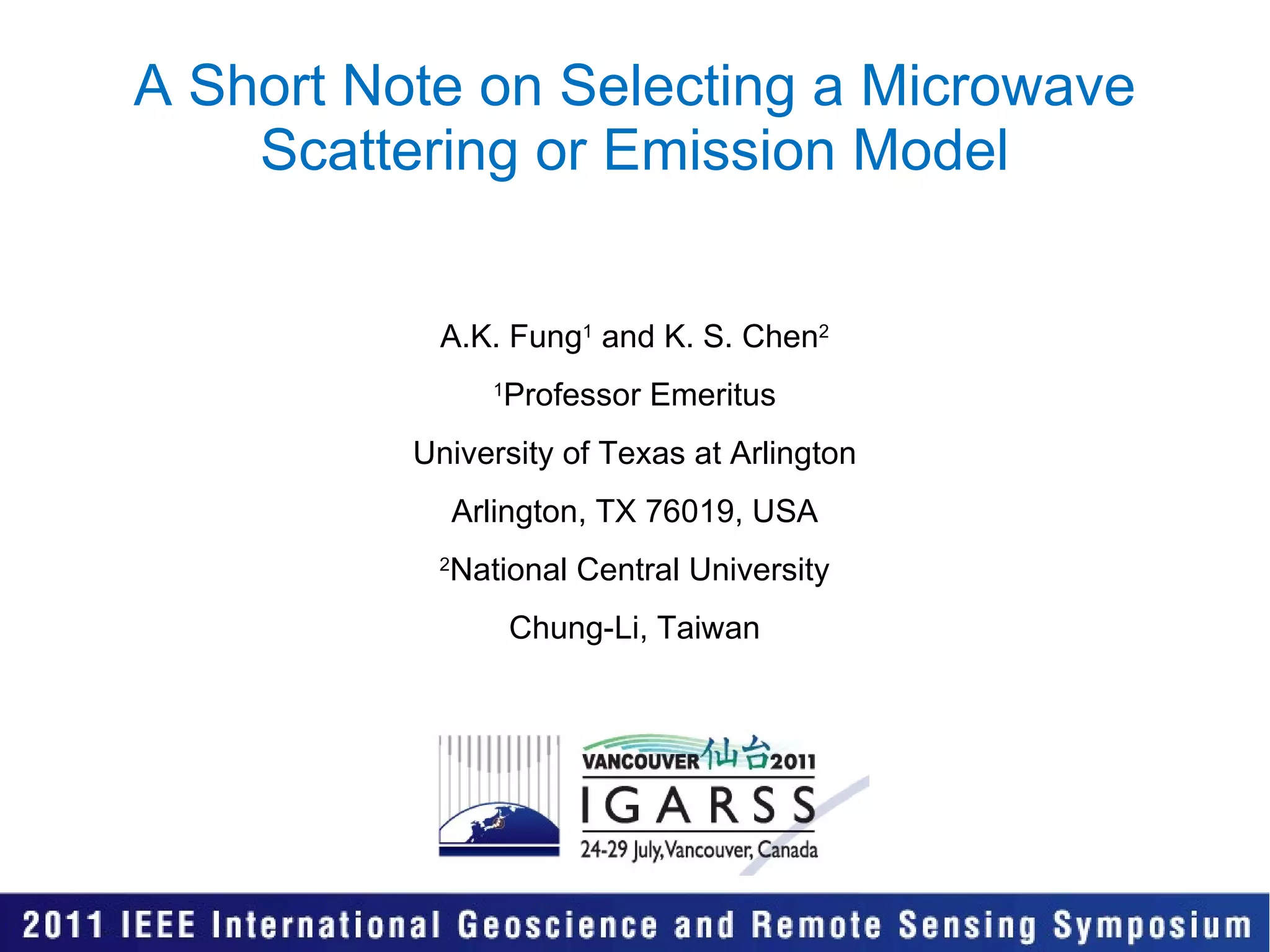 A Short Note on Selecting a Microwave Scattering or Emission Model

A.K. Fung$^1$ and K. S. Chen$^2$

$^1$Professor Emeritus

University of Texas at Arlington

Arlington, TX 76019, USA

$^2$National Central University

Chung-Li, Taiwan

VANCOUVER 仙台 2011
IGARSS
24-29 July, Vancouver, Canada

2011 IEEE International Geoscience and Remote Sensing Symposium